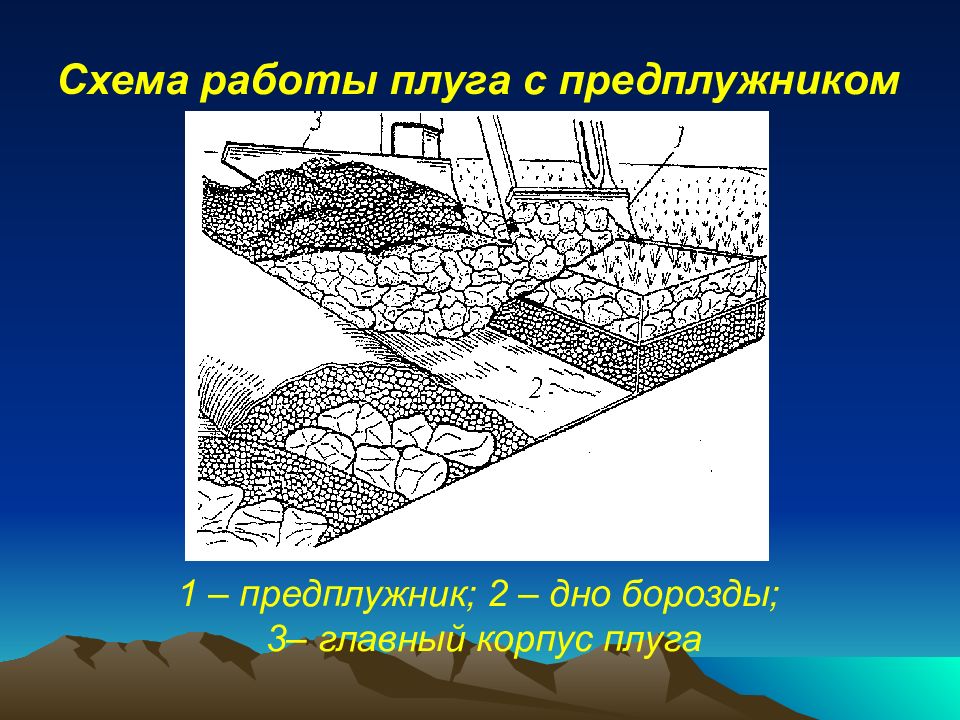 Схема работы плуга с предплужником

3

1

2

1 – предплужник; 2 – дно борозды;
3– главный корпус плуга